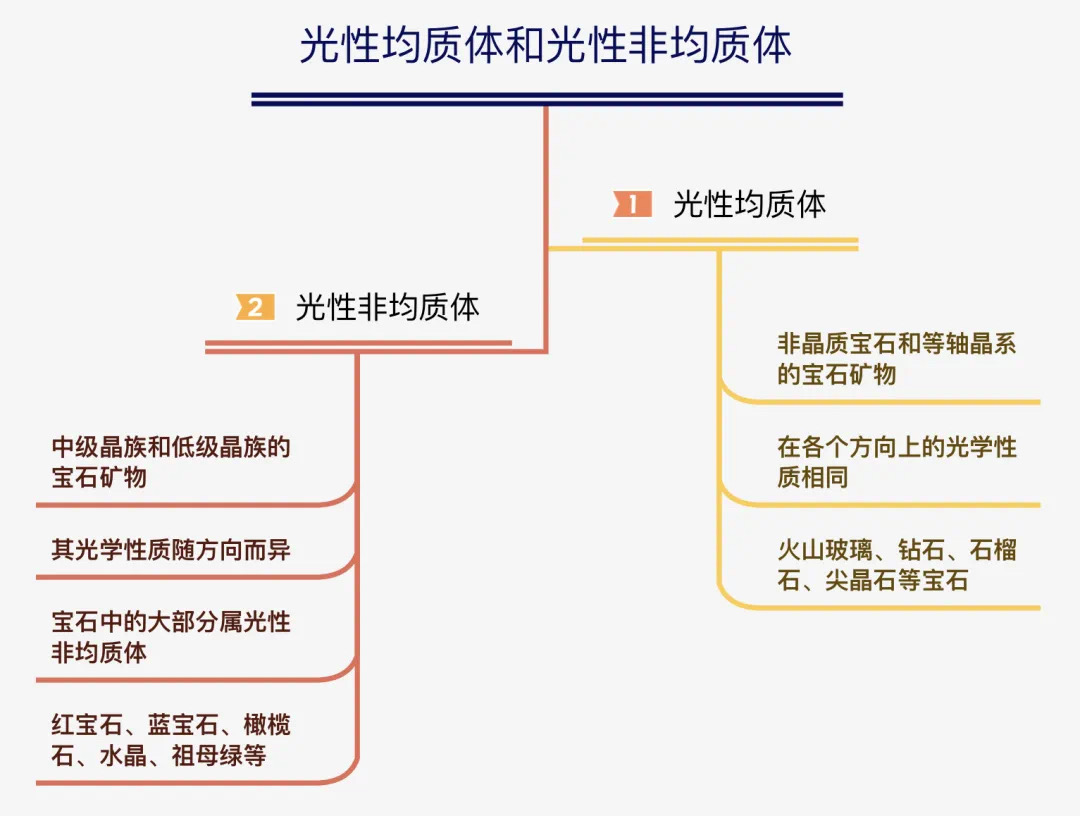 光性均质体和光性非均质体

1 光性均质体

非晶质宝石和等轴晶系的宝石矿物

在各个方向上的光学性质相同

火山玻璃、钻石、石榴石、尖晶石等宝石

2 光性非均质体

中级晶族和低级晶族的宝石矿物

其光学性质随方向而异

宝石中的大部分属光性非均质体

红宝石、蓝宝石、橄榄石、水晶、祖母绿等